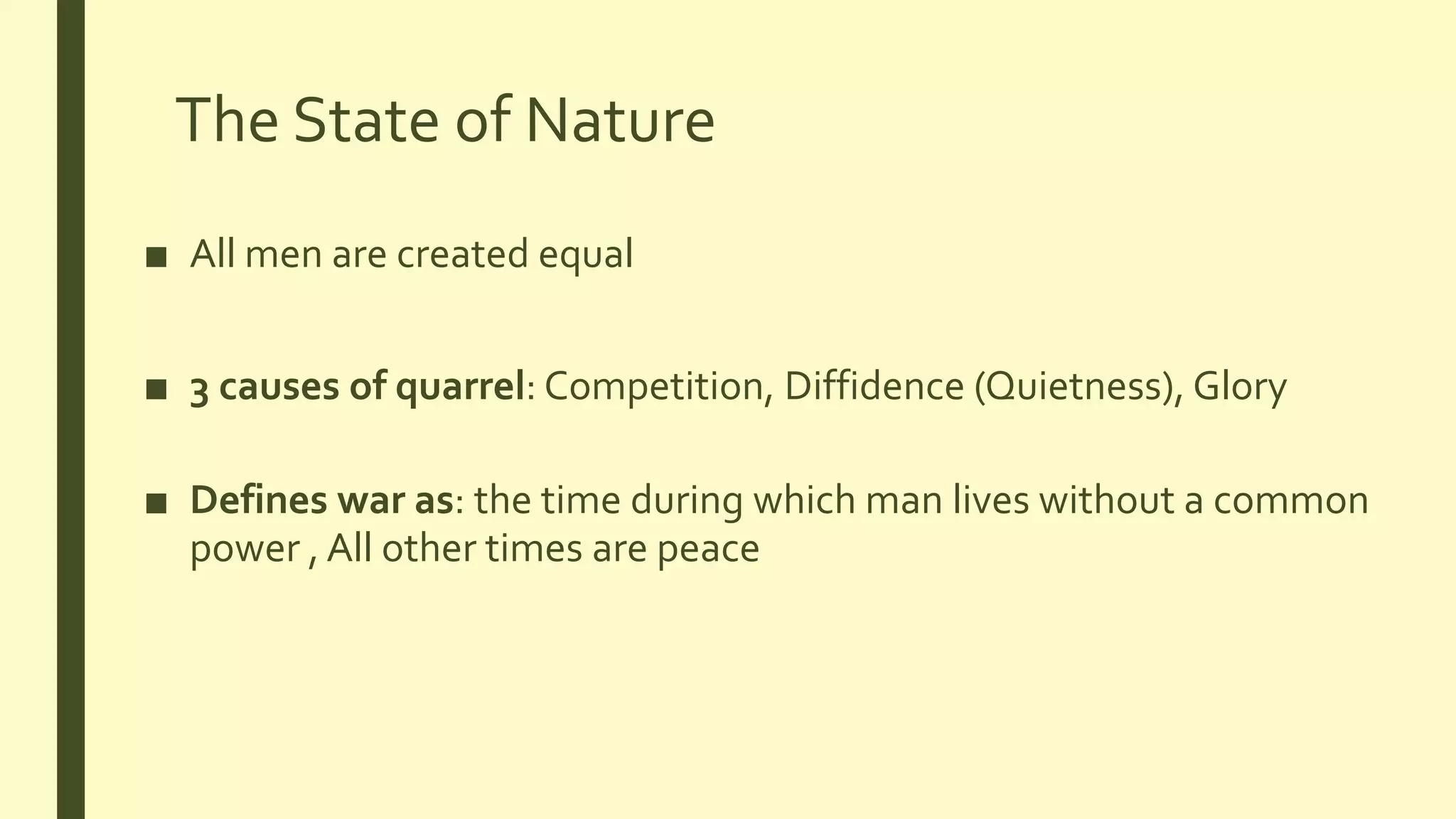 The State of Nature

■ All men are created equal

■ 3 causes of quarrel: Competition, Diffidence (Quietness), Glory

■ Defines war as: the time during which man lives without a common power , All other times are peace